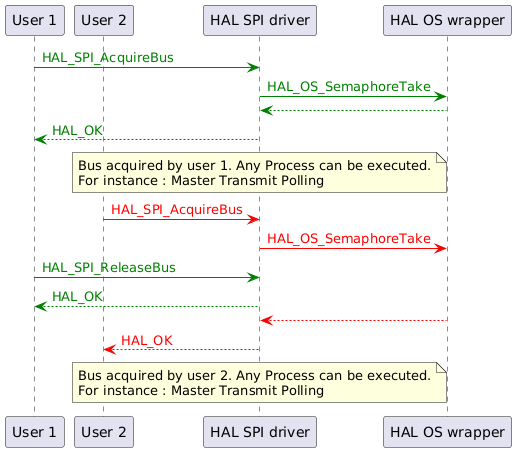 User 1
User 2
HAL SPI driver
HAL OS wrapper

HAL_SPI_AcquireBus
HAL_OS_SemaphoreTake
HAL_OK

Bus acquired by user 1. Any Process can be executed.
For instance : Master Transmit Polling

HAL_SPI_AcquireBus
HAL_OS_SemaphoreTake
HAL_SPI_ReleaseBus
HAL_OK
HAL_OK

Bus acquired by user 2. Any Process can be executed.
For instance : Master Transmit Polling

User 1
User 2
HAL SPI driver
HAL OS wrapper